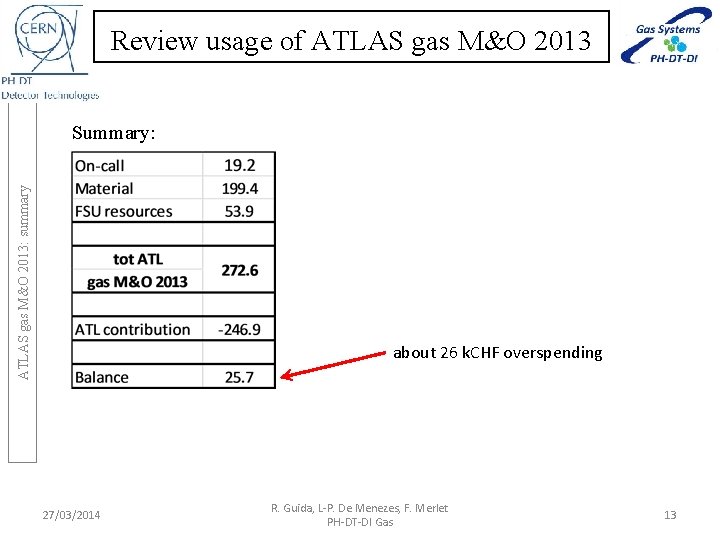 CERN
PH DT
Detector Technologies

Review usage of ATLAS gas M&O 2013

Gas Systems
PH-DT-DI

ATLAS gas M&O 2013: summary

Summary:

| On-call | 19.2 |
|---|---|
| Material | 199.4 |
| FSU resources | 53.9 |
| | |
| tot ATL gas M&O 2013 | 272.6 |
| | |
| ATL contribution | -246.9 |
| | |
| Balance | 25.7 |

about 26 kCHF overspending

27/03/2014

R. Guida, L-P. De Menezes, F. Merlet
PH-DT-DI Gas

13